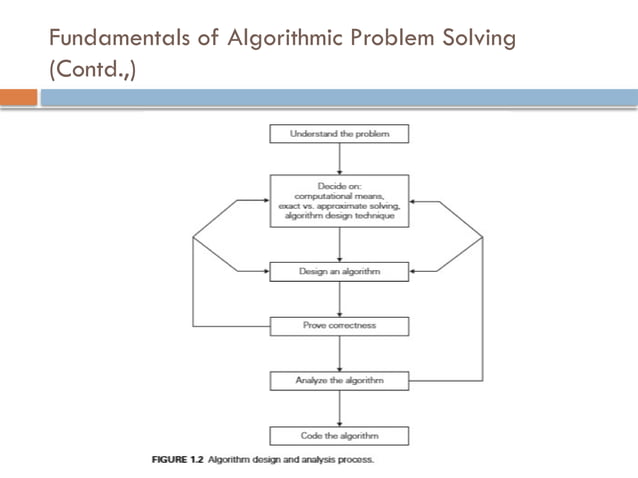 Fundamentals of Algorithmic Problem Solving (Contd.,)

Understand the problem

Decide on:
computational means,
exact vs. approximate solving,
algorithm design technique

Design an algorithm

Prove correctness

Analyze the algorithm

Code the algorithm

FIGURE 1.2 Algorithm design and analysis process.